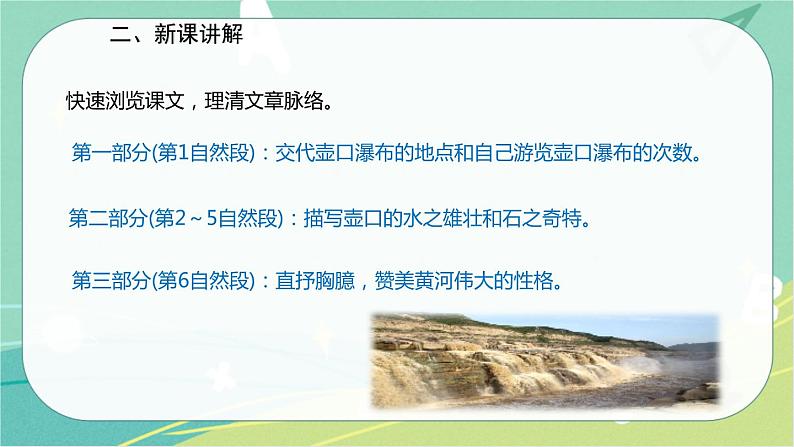 二、新课讲解

快速浏览课文，理清文章脉络。

第一部分(第1自然段)：交代壶口瀑布的地点和自己游览壶口瀑布的次数。

第二部分(第2～5自然段)：描写壶口的水之雄壮和石之奇特。

第三部分(第6自然段)：直抒胸臆，赞美黄河伟大的性格。